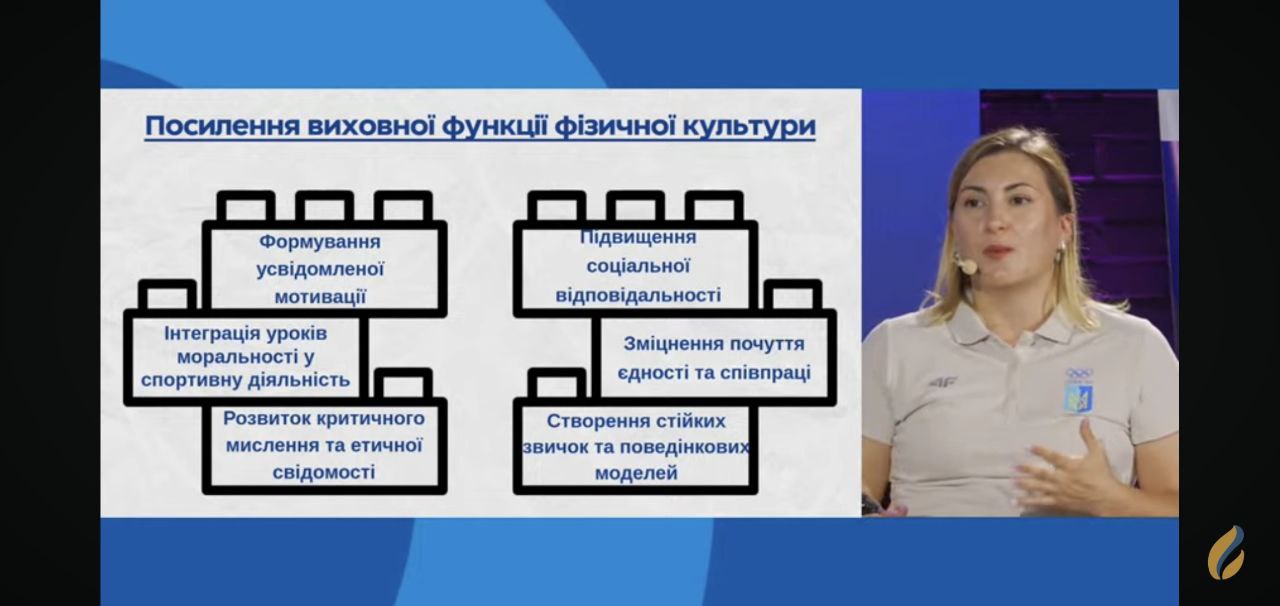 Посилення виховної функції фізичної культури

Формування усвідомленої мотивації

Інтеграція уроків моральності у спортивну діяльність

Розвиток критичного мислення та етичної свідомості

Підвищення соціальної відповідальності

Зміцнення почуття єдності та співпраці

Створення стійких звичок та поведінкових моделей

4F